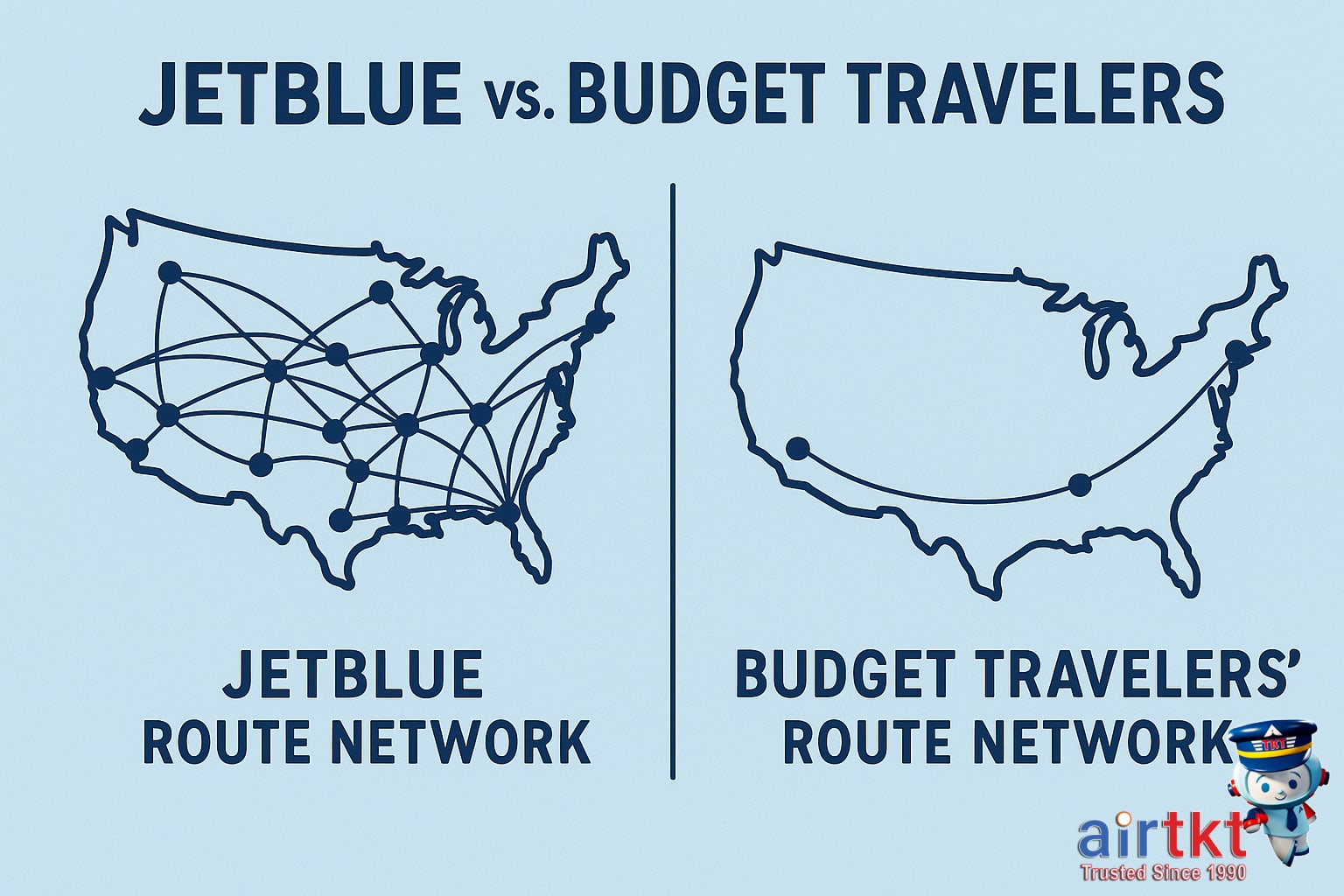 JETBLUE vs. BUDGET TRAVELERS

JETBLUE ROUTE NETWORK

BUDGET TRAVELERS' ROUTE NETWORK

TKT

airtkt
Trusted Since 1990